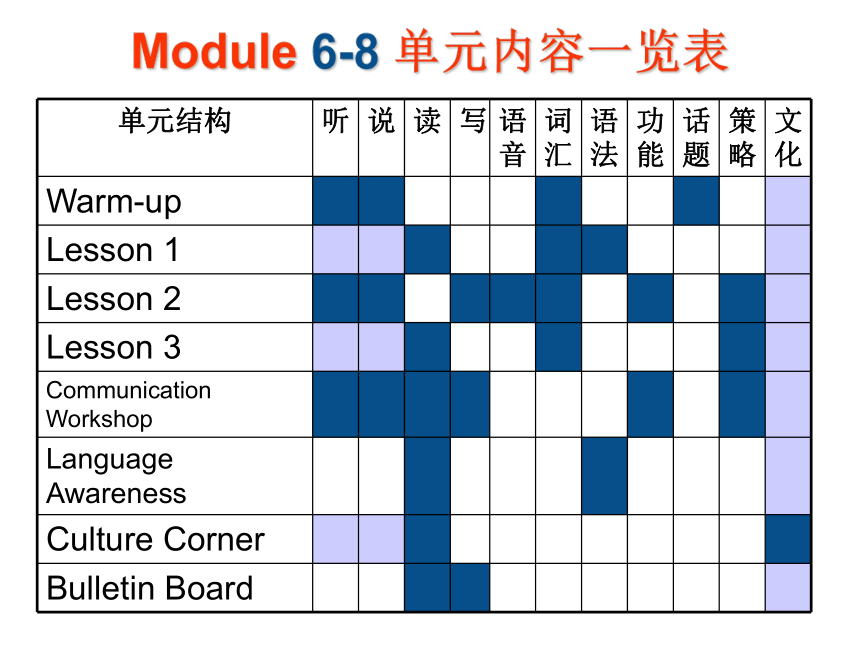 Module 6-8 单元内容一览表

| 单元结构 | 听 | 说 | 读 | 写 | 语音 | 词汇 | 语法 | 功能 | 话题 | 策略 | 文化 |
|---|---|---|---|---|---|---|---|---|---|---|---|
| Warm-up | | | | | | | | | | | |
| Lesson 1 | | | | | | | | | | | |
| Lesson 2 | | | | | | | | | | | |
| Lesson 3 | | | | | | | | | | | |
| Communication Workshop | | | | | | | | | | | |
| Language Awareness | | | | | | | | | | | |
| Culture Corner | | | | | | | | | | | |
| Bulletin Board | | | | | | | | | | | |